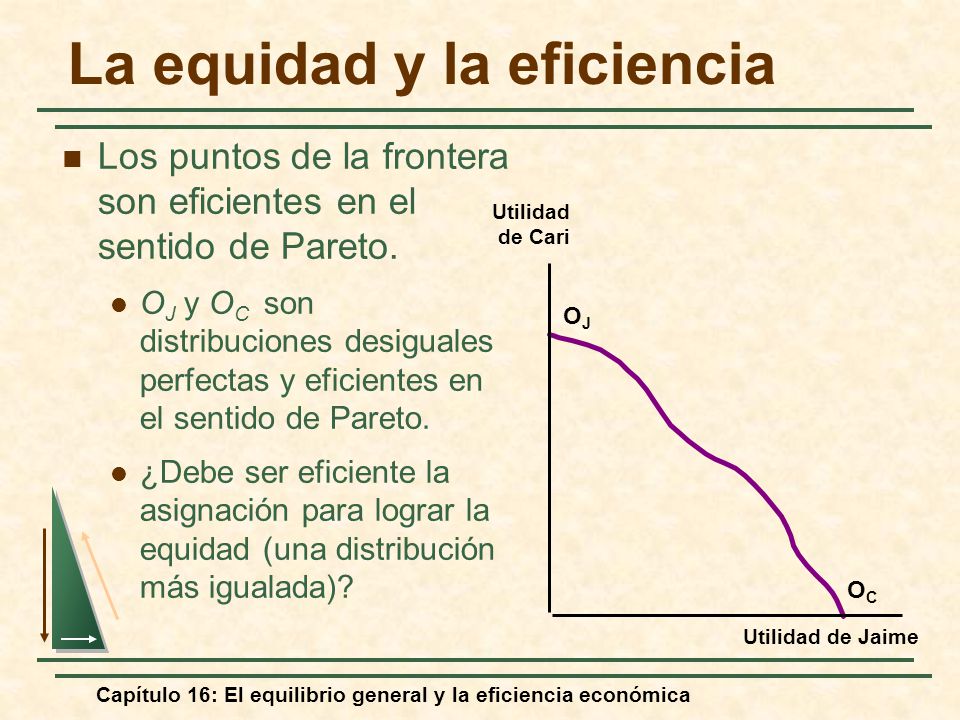 La equidad y la eficiencia

Los puntos de la frontera son eficientes en el sentido de Pareto.

$O_J$ y $O_C$ son distribuciones desiguales perfectas y eficientes en el sentido de Pareto.

¿Debe ser eficiente la asignación para lograr la equidad (una distribución más igualada)?

Utilidad de Cari

$O_J$

$O_C$

Utilidad de Jaime

Capítulo 16: El equilibrio general y la eficiencia económica